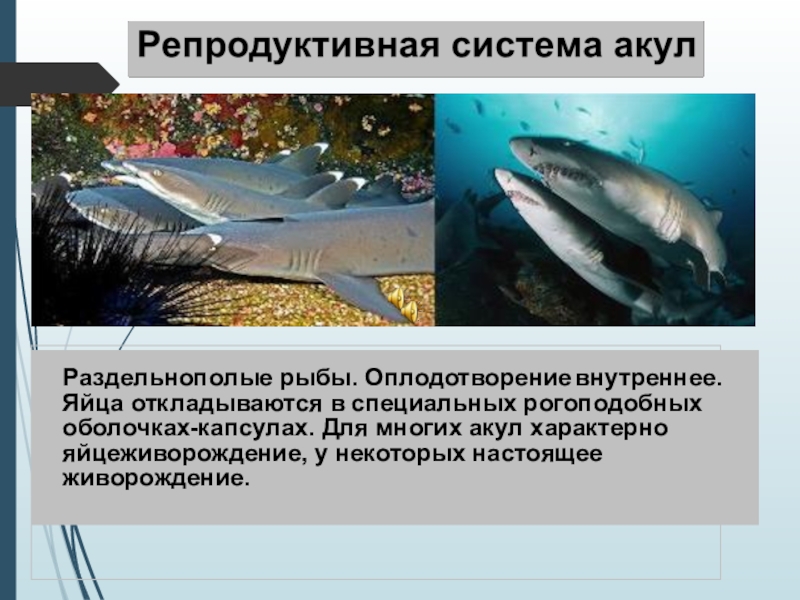 Репродуктивная система акул

Раздельнополые рыбы. Оплодотворение внутреннее. Яйца откладываются в специальных рогоподобных оболочках-капсулах. Для многих акул характерно яйцеживорождение, у некоторых настоящее живорождение.